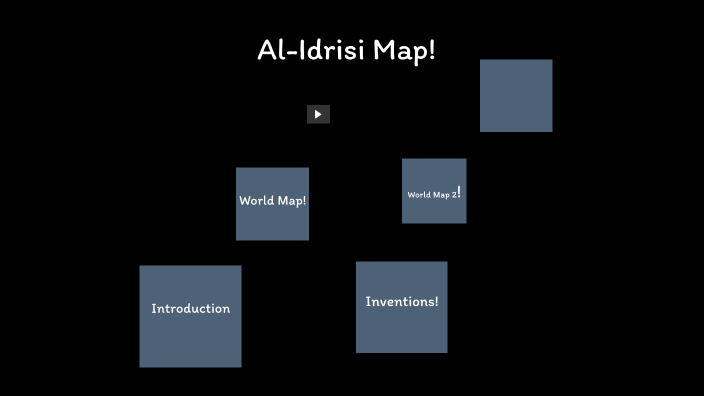 Al-Idrisi Map!

World Map!

World Map 2!

Introduction

Inventions!